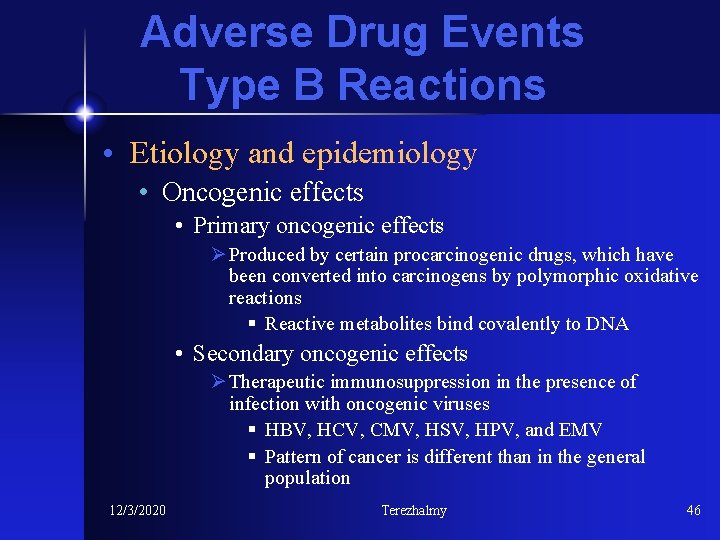 Adverse Drug Events
Type B Reactions

• Etiology and epidemiology
• Oncogenic effects
• Primary oncogenic effects
➢ Produced by certain procarcinogenic drugs, which have been converted into carcinogens by polymorphic oxidative reactions
▪ Reactive metabolites bind covalently to DNA
• Secondary oncogenic effects
➢ Therapeutic immunosuppression in the presence of infection with oncogenic viruses
▪ HBV, HCV, CMV, HSV, HPV, and EMV
▪ Pattern of cancer is different than in the general population

12/3/2020
Terezhalmy
46